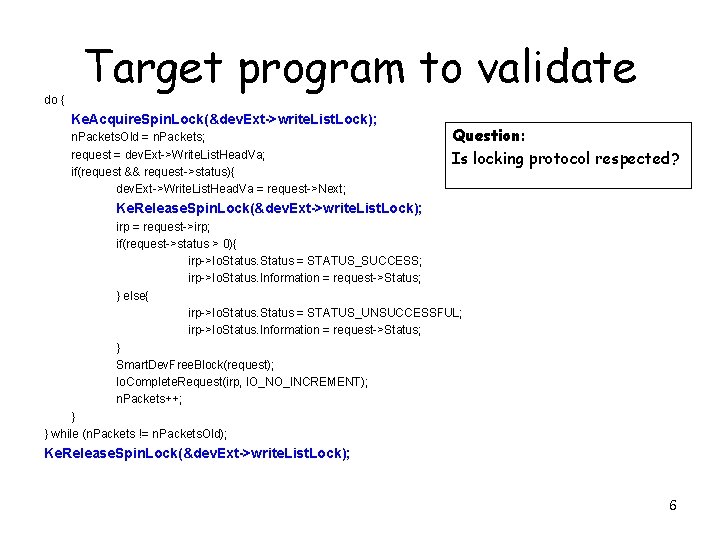 Target program to validate

do {
KeAcquireSpinLock(&devExt->writeListLock);
nPacketsOld = nPackets;
request = devExt->WriteListHeadVa;
if(request && request->status){
devExt->WriteListHeadVa = request->Next;
KeReleaseSpinLock(&devExt->writeListLock);
irp = request->irp;
if(request->status > 0){
irp->IoStatus.Status = STATUS_SUCCESS;
irp->IoStatus.Information = request->Status;
} else{
irp->IoStatus.Status = STATUS_UNSUCCESSFUL;
irp->IoStatus.Information = request->Status;
}
SmartDevFreeBlock(request);
IoCompleteRequest(irp, IO_NO_INCREMENT);
nPackets++;
}
} while (nPackets != nPacketsOld);
KeReleaseSpinLock(&devExt->writeListLock);

Question:
Is locking protocol respected?

6